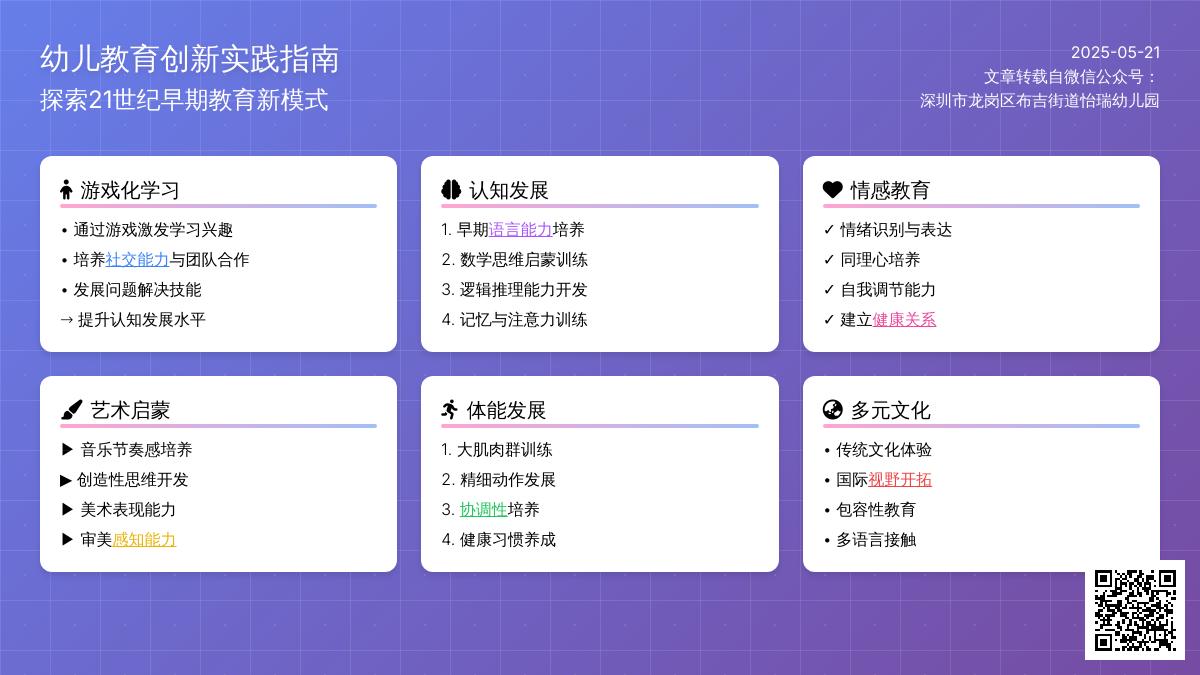 幼儿教育创新实践指南
探索21世纪早期教育新模式

2025-05-21
文章转载自微信公众号：
深圳市龙岗区布吉街道怡瑞幼儿园

游戏化学习
• 通过游戏激发学习兴趣
• 培养社交能力与团队合作
• 发展问题解决技能
→ 提升认知发展水平

认知发展
1. 早期语言能力培养
2. 数学思维启蒙训练
3. 逻辑推理能力开发
4. 记忆与注意力训练

情感教育
✓ 情绪识别与表达
✓ 同理心培养
✓ 自我调节能力
✓ 建立健康关系

艺术启蒙
▶ 音乐节奏感培养
▶ 创造性思维开发
▶ 美术表现能力
▶ 审美感知能力

体能发展
1. 大肌肉群训练
2. 精细动作发展
3. 协调性培养
4. 健康习惯养成

多元文化
• 传统文化体验
• 国际视野开拓
• 包容性教育
• 多语言接触